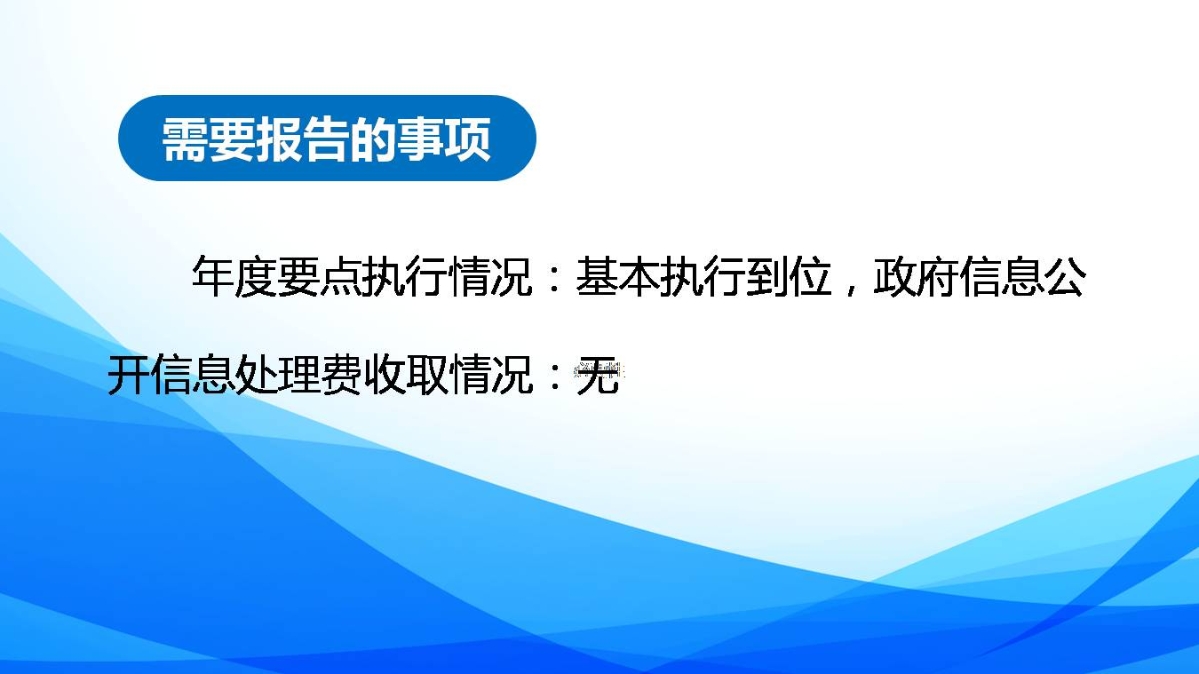 需要报告的事项

年度要点执行情况：基本执行到位，政府信息公开信息处理费收取情况：无